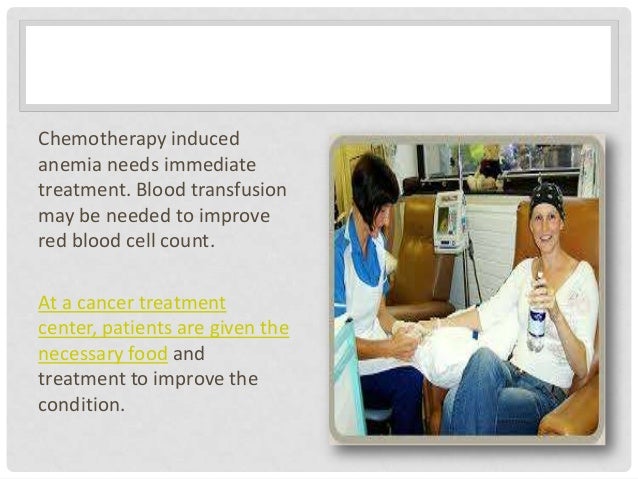 Chemotherapy induced anemia needs immediate treatment. Blood transfusion may be needed to improve red blood cell count.

At a cancer treatment center, patients are given the necessary food and treatment to improve the condition.